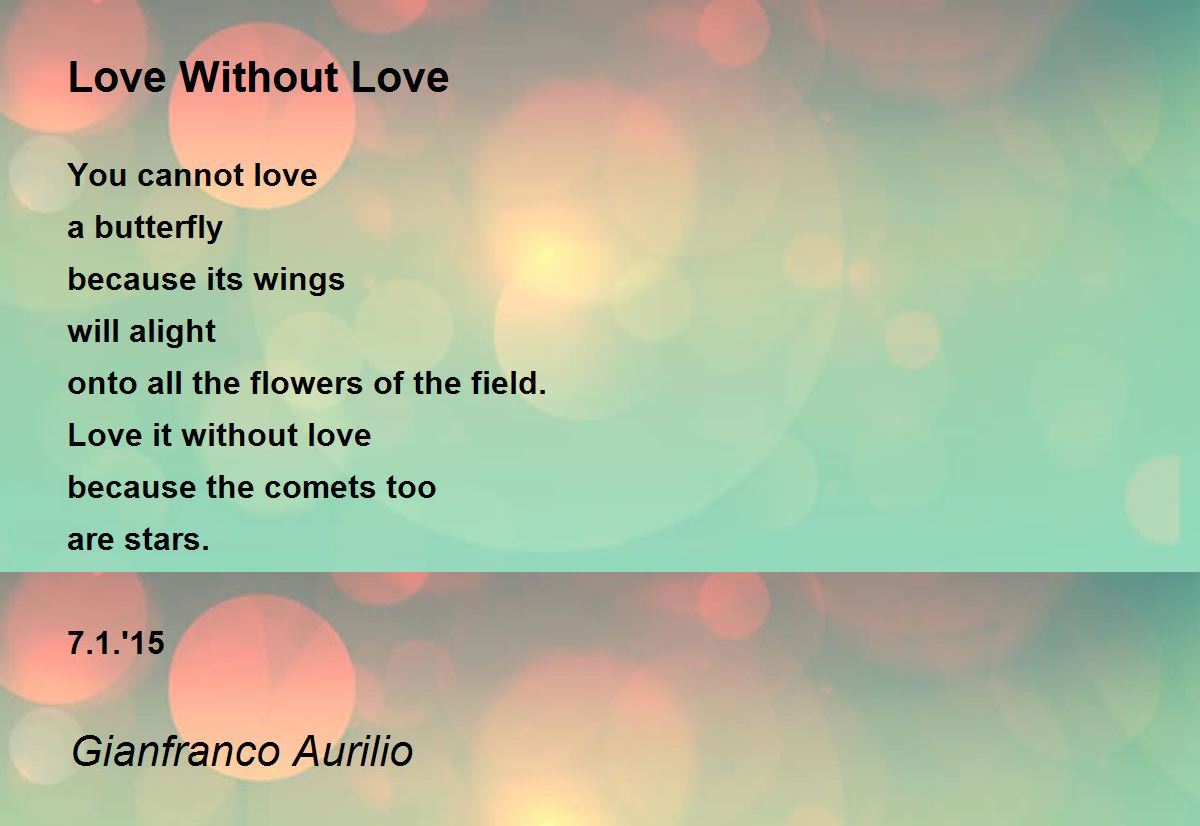 Love Without Love

You cannot love
a butterfly
because its wings
will alight
onto all the flowers of the field.
Love it without love
because the comets too
are stars.

7.1.'15

Gianfranco Aurilio